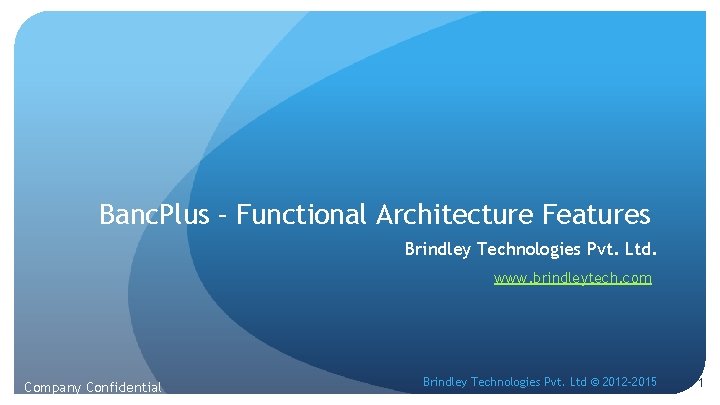 BancPlus – Functional Architecture Features

Brindley Technologies Pvt. Ltd.

www.brindleytech.com

Company Confidential

Brindley Technologies Pvt. Ltd © 2012-2015

1